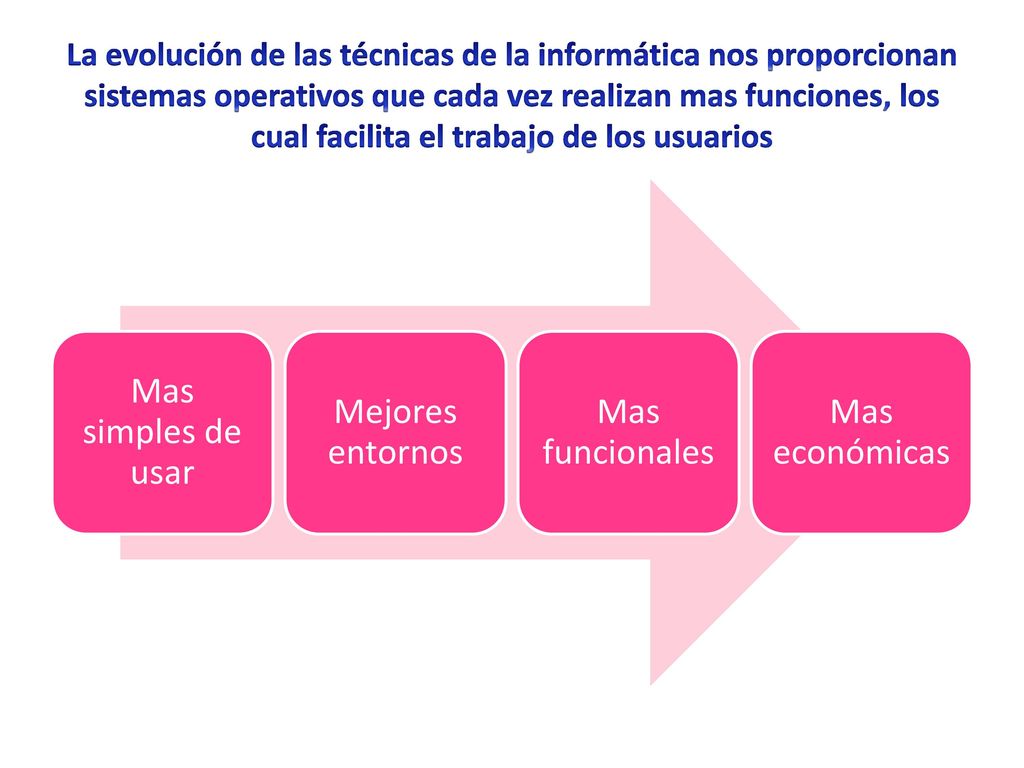 La evolución de las técnicas de la informática nos proporcionan sistemas operativos que cada vez realizan mas funciones, los cual facilita el trabajo de los usuarios

Mas simples de usar

Mejores entornos

Mas funcionales

Mas económicas